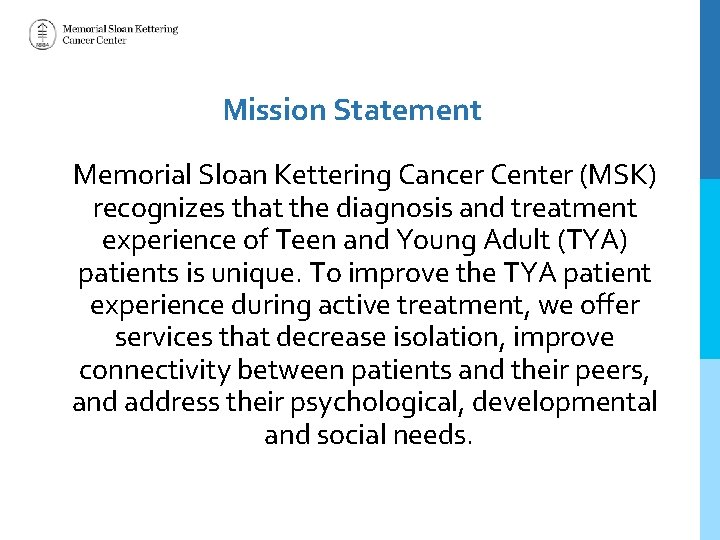 Memorial Sloan Kettering Cancer Center

Mission Statement

Memorial Sloan Kettering Cancer Center (MSK) recognizes that the diagnosis and treatment experience of Teen and Young Adult (TYA) patients is unique. To improve the TYA patient experience during active treatment, we offer services that decrease isolation, improve connectivity between patients and their peers, and address their psychological, developmental and social needs.